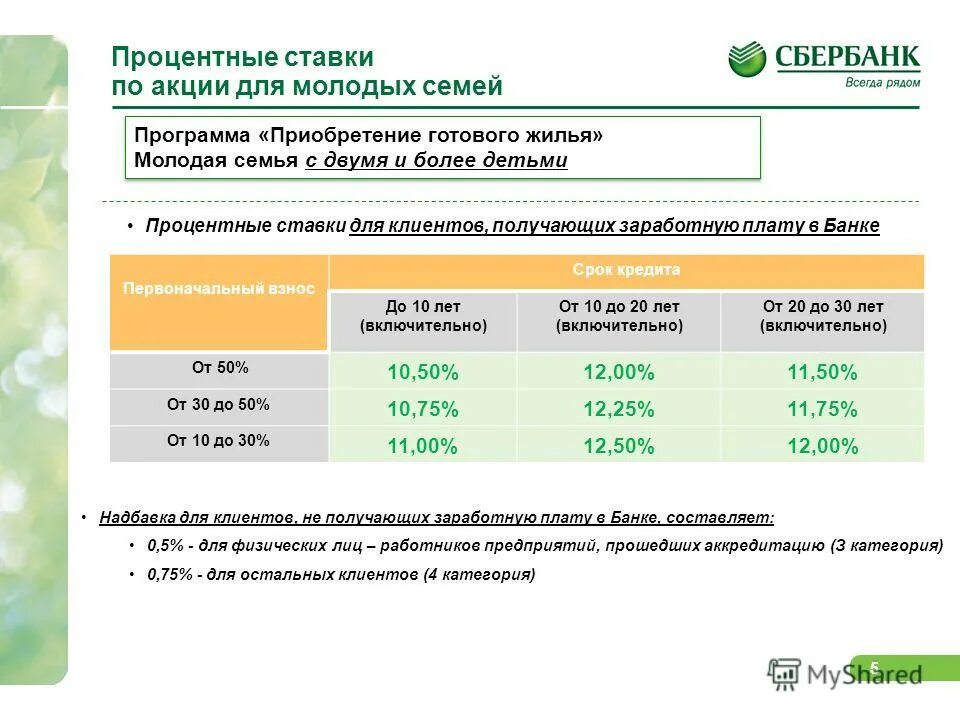 Процентные ставки
по акции для молодых семей

СБЕРБАНК
Всегда рядом

Программа «Приобретение готового жилья»
Молодая семья с двумя и более детьми

• Процентные ставки для клиентов, получающих заработную плату в Банке

| Первоначальный взнос | Срок кредита | | |
|---|---|---|---|
| | До 10 лет (включительно) | От 10 до 20 лет (включительно) | От 20 до 30 лет (включительно) |
| От 50% | 10,50% | 12,00% | 11,50% |
| От 30 до 50% | 10,75% | 12,25% | 11,75% |
| От 10 до 30% | 11,00% | 12,50% | 12,00% |

• Надбавка для клиентов, не получающих заработную плату в Банке, составляет:

• 0,5% - для физических лиц – работников предприятий, прошедших аккредитацию (3 категория)

• 0,75% - для остальных клиентов (4 категория)

5

MyShared